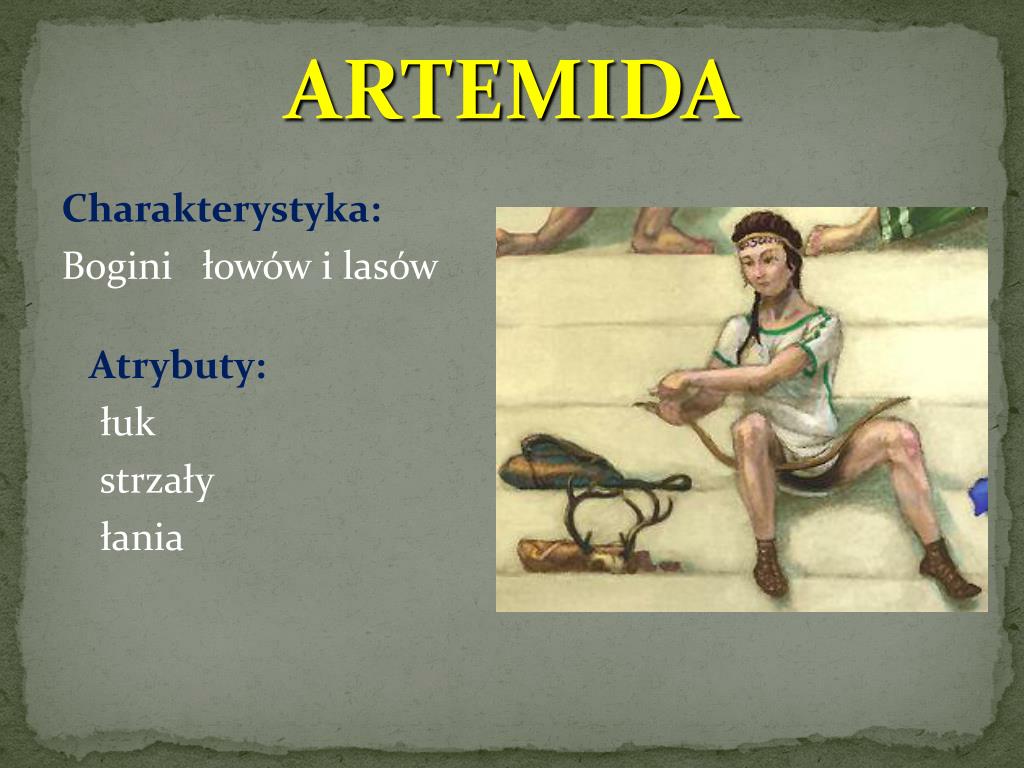 ARTEMIDA

Charakterystyka:
Bogini łowów i lasów

Atrybuty:
łuk
strzały
łania